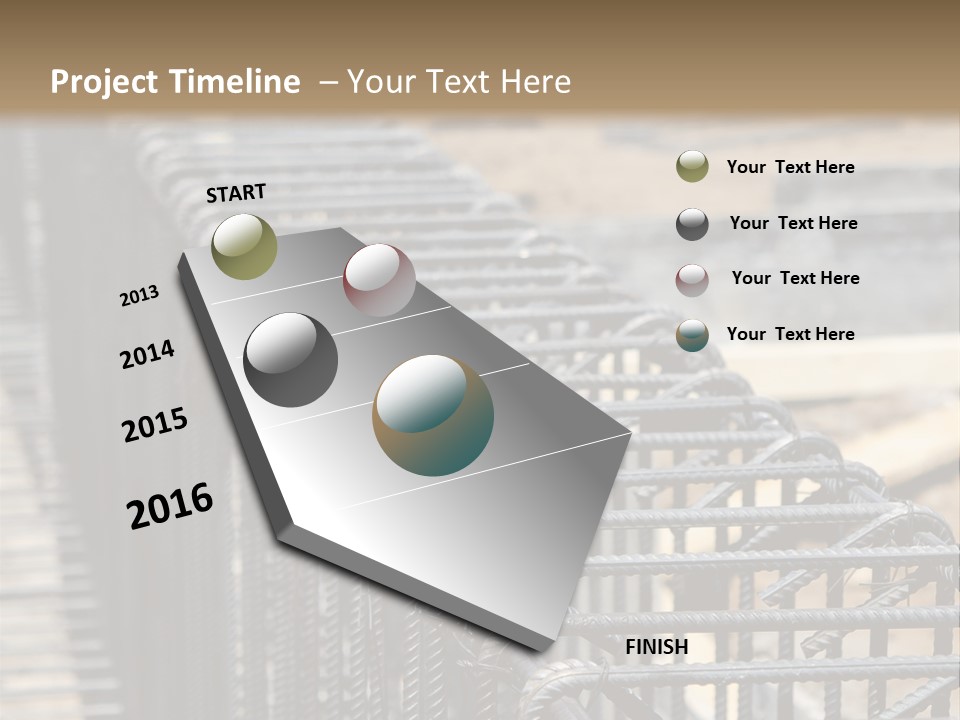 Project Timeline – Your Text Here

START

2013

2014

2015

2016

FINISH

Your Text Here

Your Text Here

Your Text Here

Your Text Here